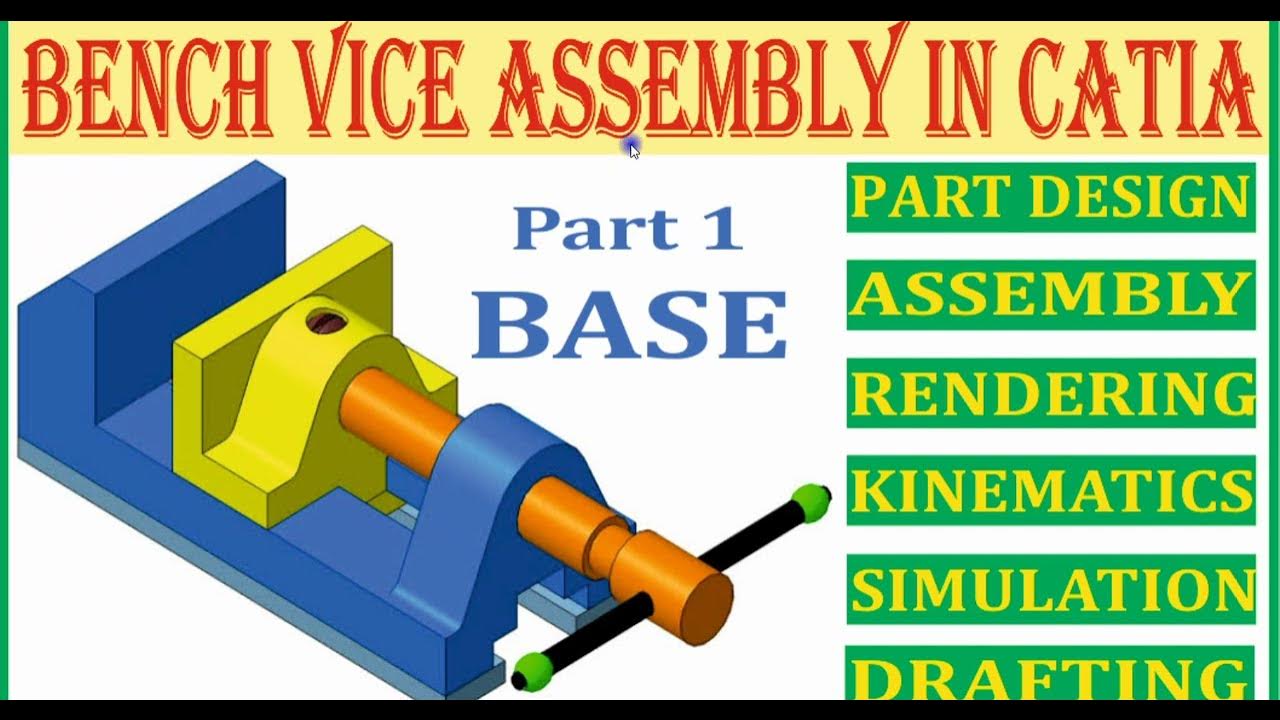 BENCH VICE ASSEMBLY IN CATIA

Part 1
BASE

PART DESIGN
ASSEMBLY
RENDERING
KINEMATICS
SIMULATION
DRAFTING